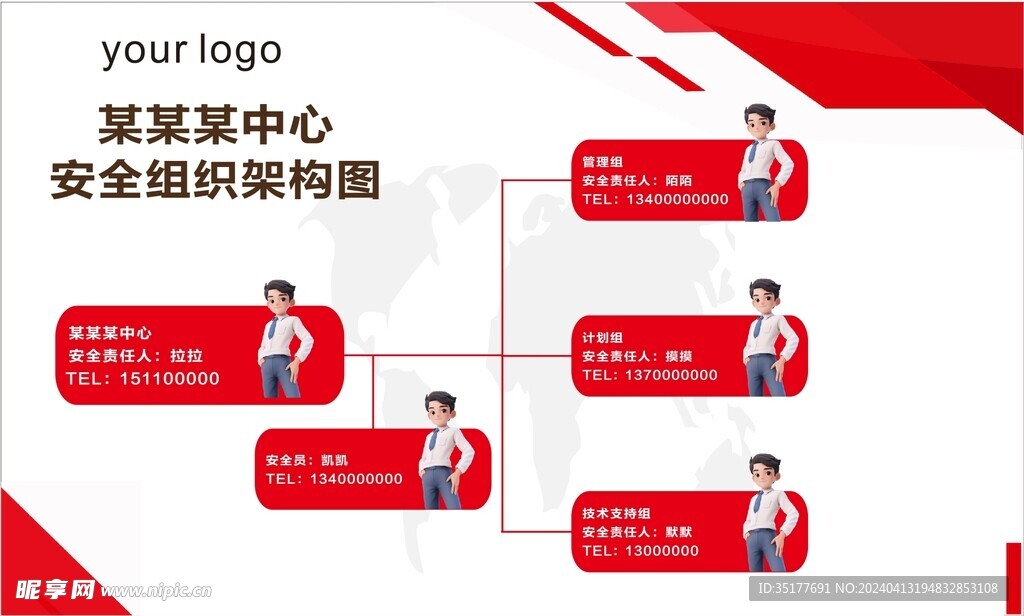 your logo

某某某中心
安全组织架构图

某某某中心
安全责任人：拉拉
TEL：151100000

安全员：凯凯
TEL：1340000000

管理组
安全责任人：陌陌
TEL：13400000000

计划组
安全责任人：摸摸
TEL：1370000000

技术支持组
安全责任人：默默
TEL：13000000

昵享网 www.nipic.cn
ID:35177691 NO:20240413194832853108